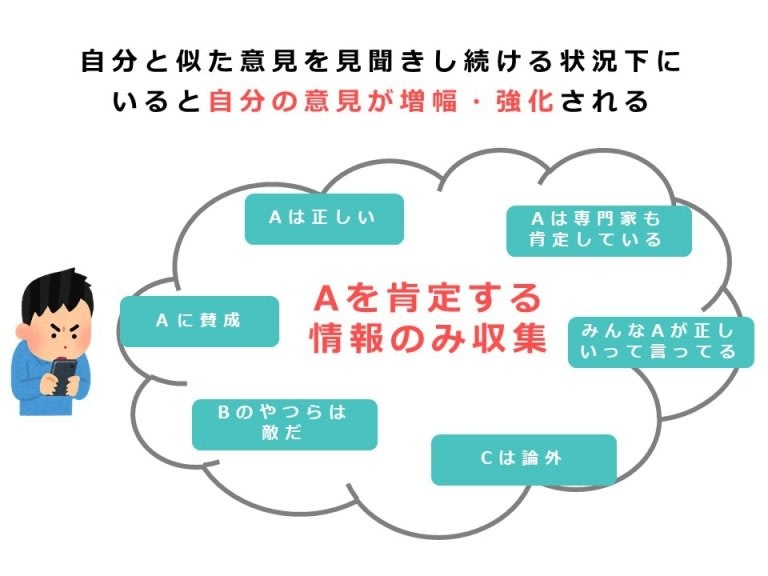 自分と似た意見を見聞きし続ける状況下にいると自分の意見が増幅・強化される

Aは正しい

Aは専門家も肯定している

Aに賛成

Aを肯定する情報のみ収集

みんなAが正しいって言ってる

Bのやつらは敵だ

Cは論外